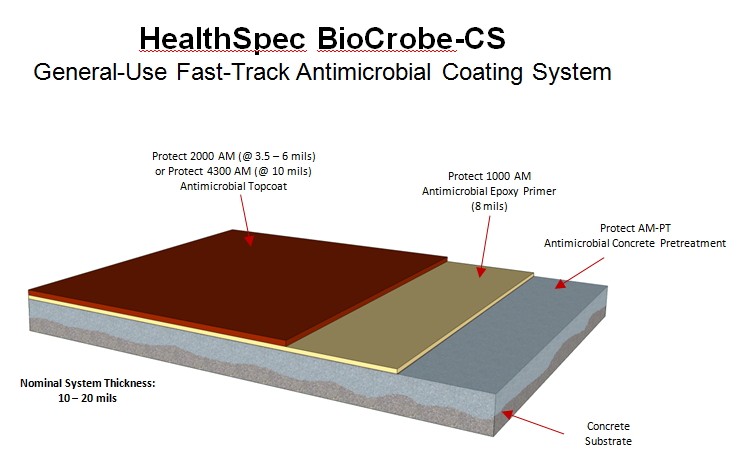 HealthSpec BioCrobe-CS
General-Use Fast-Track Antimicrobial Coating System

Protect 2000 AM (@ 3.5 – 6 mils)
or Protect 4300 AM (@ 10 mils)
Antimicrobial Topcoat

Protect 1000 AM
Antimicrobial Epoxy Primer
(8 mils)

Protect AM-PT
Antimicrobial Concrete Pretreatment

Nominal System Thickness:
10 – 20 mils

Concrete
Substrate